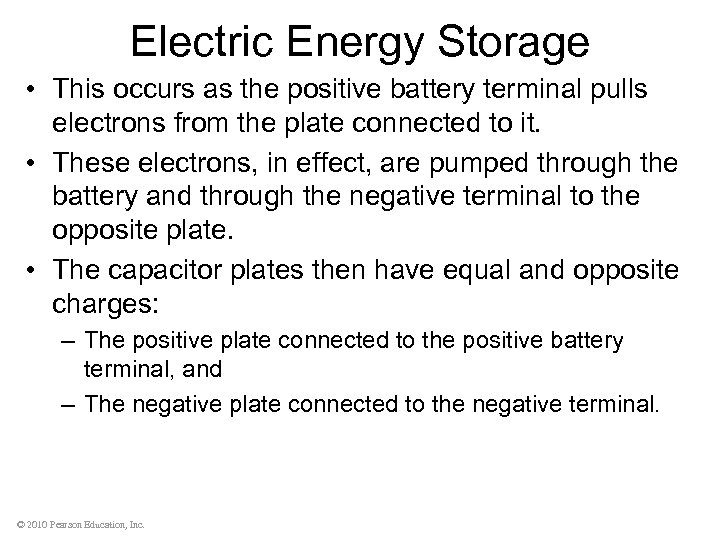 Electric Energy Storage

• This occurs as the positive battery terminal pulls electrons from the plate connected to it.

• These electrons, in effect, are pumped through the battery and through the negative terminal to the opposite plate.

• The capacitor plates then have equal and opposite charges:

– The positive plate connected to the positive battery terminal, and

– The negative plate connected to the negative terminal.

© 2010 Pearson Education, Inc.